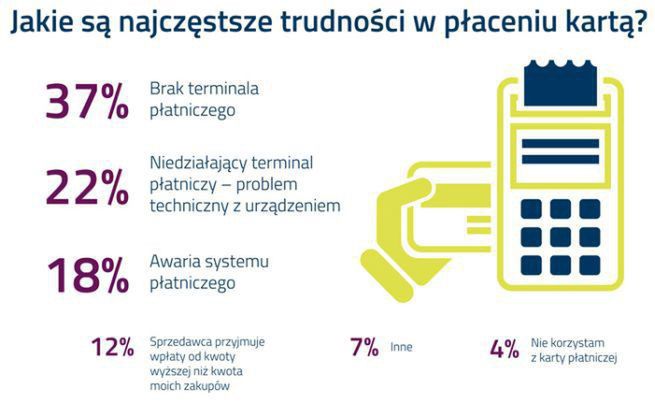 Jakie są najczęstsze trudności w płaceniu kartą?

37% Brak terminala płatniczego

22% Niedziałający terminal płatniczy – problem techniczny z urządzeniem

18% Awaria systemu płatniczego

12% Sprzedawca przyjmuje wpłaty od kwoty wyższej niż kwota moich zakupów

7% Inne

4% Nie korzystam z karty płatniczej